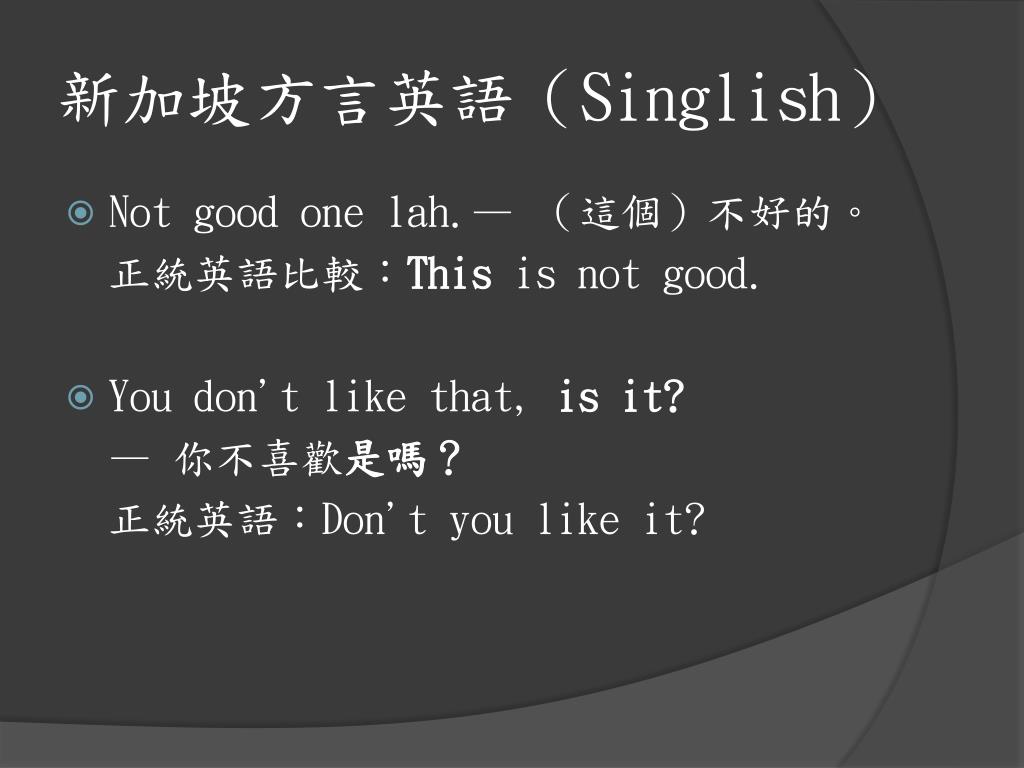 新加坡方言英語（Singlish）

Not good one lah.— （這個）不好的。
正統英語比較：This is not good.

You don't like that, is it?
— 你不喜歡是嗎？
正統英語：Don't you like it?